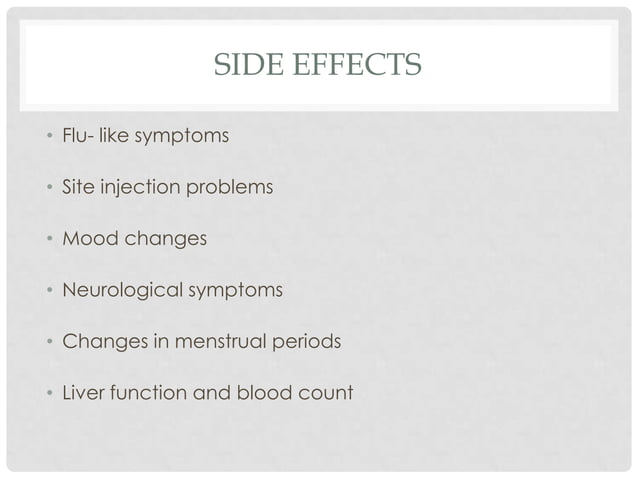 SIDE EFFECTS

• Flu- like symptoms

• Site injection problems

• Mood changes

• Neurological symptoms

• Changes in menstrual periods

• Liver function and blood count